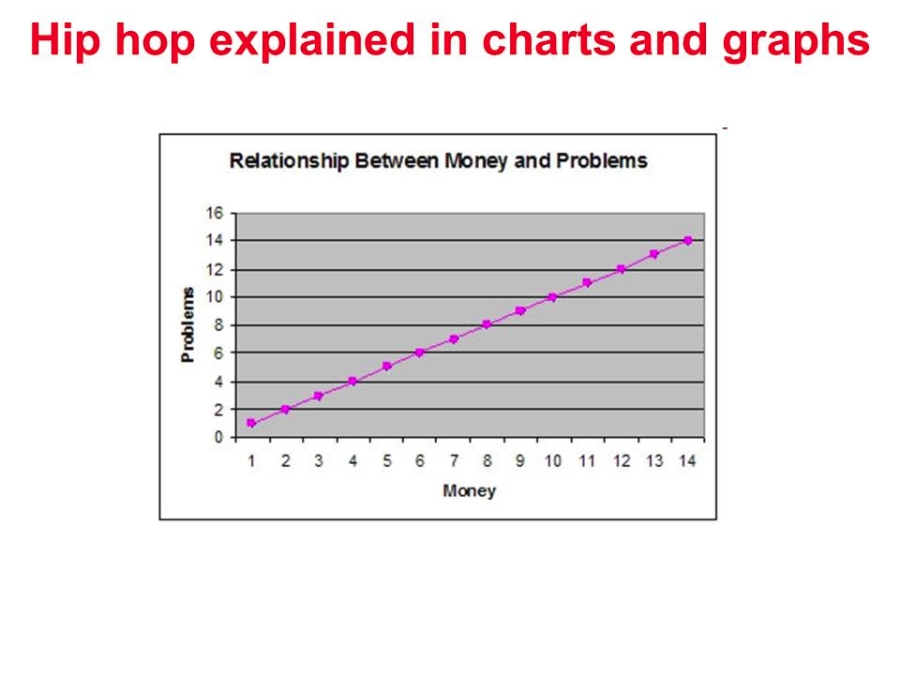 Hip hop explained in charts and graphs

Relationship Between Money and Problems

Problems

16
14
12
10
8
6
4
2
0

1 2 3 4 5 6 7 8 9 10 11 12 13 14

Money